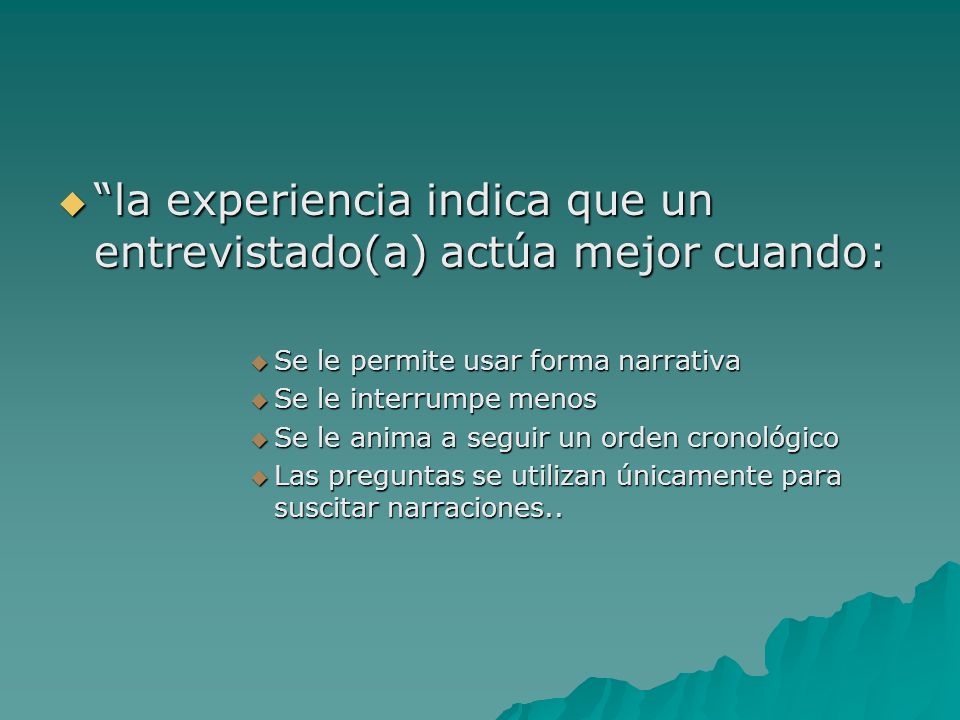 “la experiencia indica que un entrevistado(a) actúa mejor cuando:

Se le permite usar forma narrativa
Se le interrumpe menos
Se le anima a seguir un orden cronológico
Las preguntas se utilizan únicamente para suscitar narraciones..